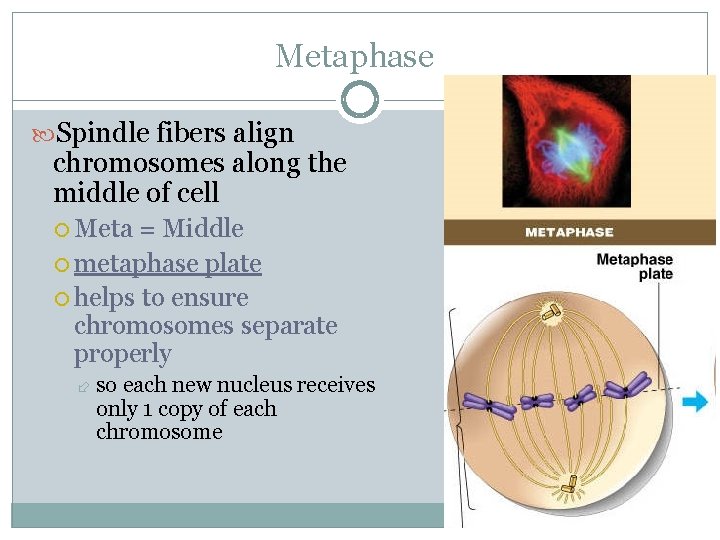 Metaphase

Spindle fibers align chromosomes along the middle of cell

Meta = Middle

metaphase plate

helps to ensure chromosomes separate properly

so each new nucleus receives only 1 copy of each chromosome

METAPHASE

Metaphase plate